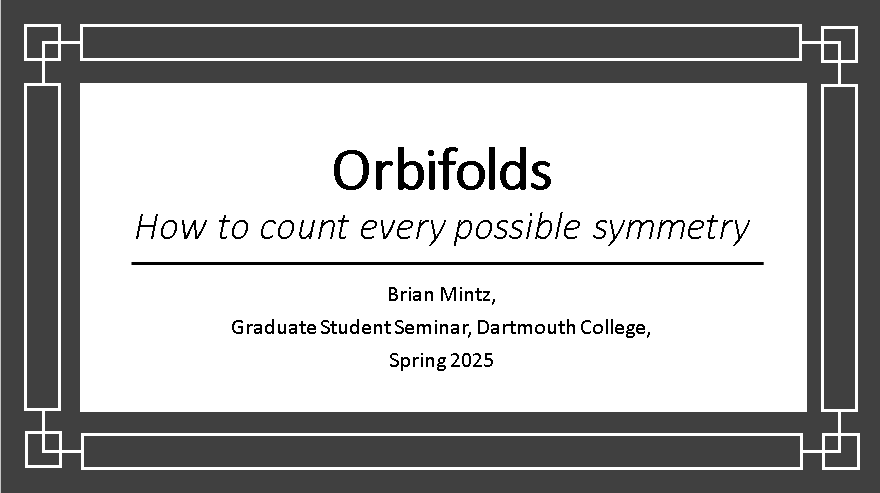 Orbifolds

How to count every possible symmetry

Brian Mintz,

Graduate Student Seminar, Dartmouth College,

Spring 2025